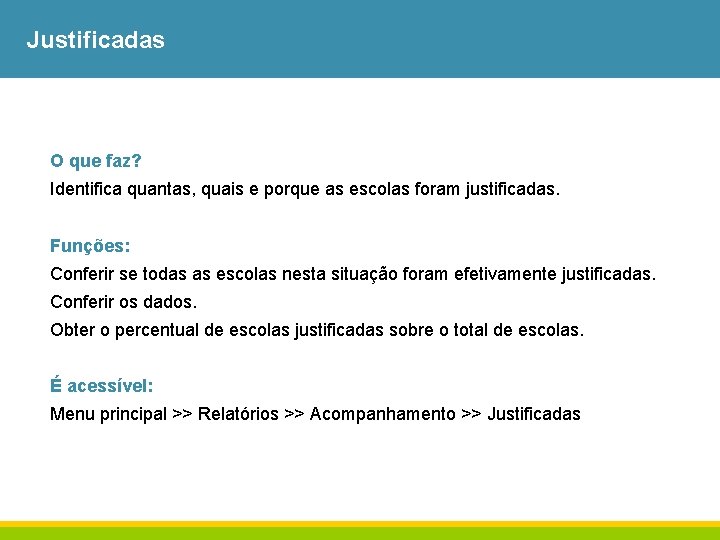 Justificadas

O que faz?
Identifica quantas, quais e porque as escolas foram justificadas.

Funções:
Conferir se todas as escolas nesta situação foram efetivamente justificadas.
Conferir os dados.
Obter o percentual de escolas justificadas sobre o total de escolas.

É acessível:
Menu principal >> Relatórios >> Acompanhamento >> Justificadas